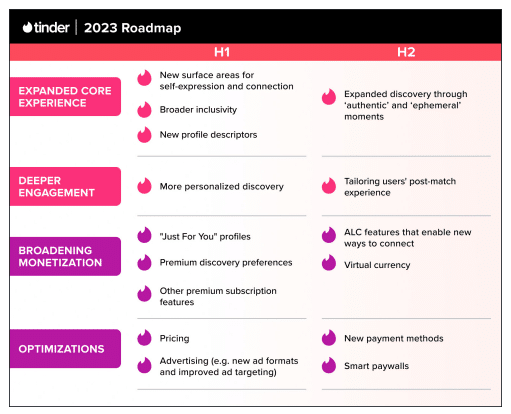 tinder | 2023 Roadmap

|  | H1 | H2 |
|---|---|---|
| EXPANDED CORE EXPERIENCE | New surface areas for self-expression and connection<br>Broader inclusivity<br>New profile descriptors | Expanded discovery through 'authentic' and 'ephemeral' moments |
| DEEPER ENGAGEMENT | More personalized discovery | Tailoring users' post-match experience |
| BROADENING MONETIZATION | "Just For You" profiles<br>Premium discovery preferences<br>Other premium subscription features | ALC features that enable new ways to connect<br>Virtual currency |
| OPTIMIZATIONS | Pricing<br>Advertising (e.g. new ad formats and improved ad targeting) | New payment methods<br>Smart paywalls |